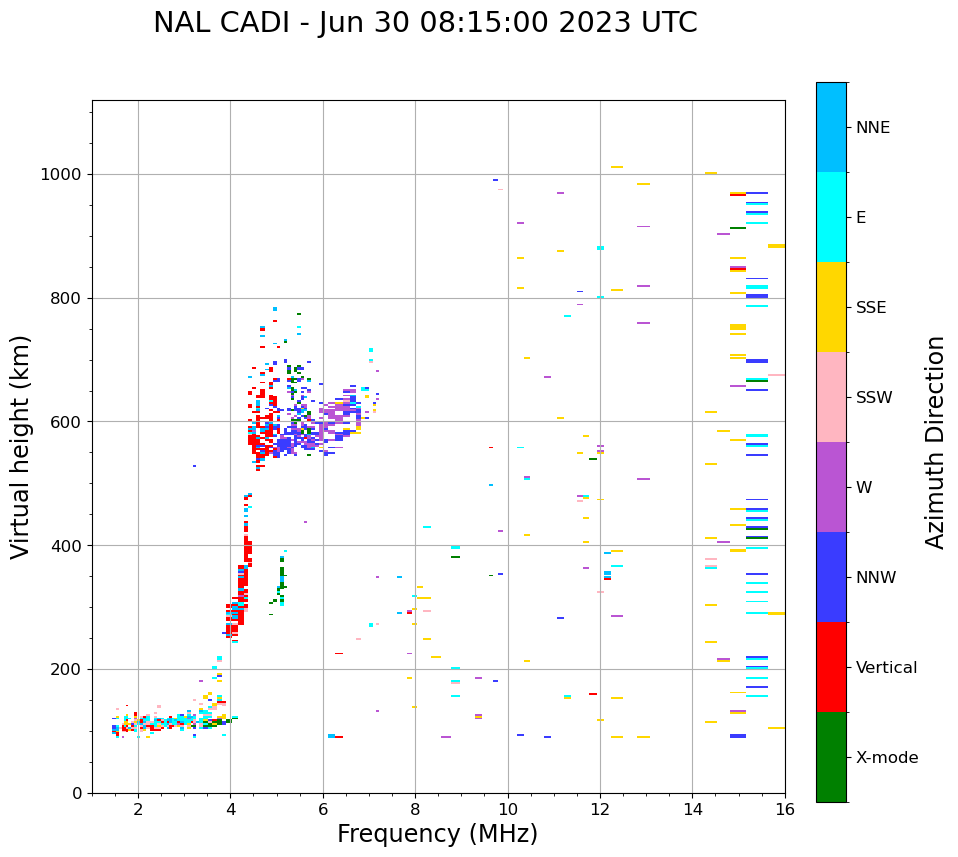 NAL CADI - Jun 30 08:15:00 2023 UTC

Virtual height (km)

1000
800
600
400
200
0

2
4
6
8
10
12
14
16

Frequency (MHz)

NNE
E
SSE
SSW
W
NNW
Vertical
X-mode

Azimuth Direction